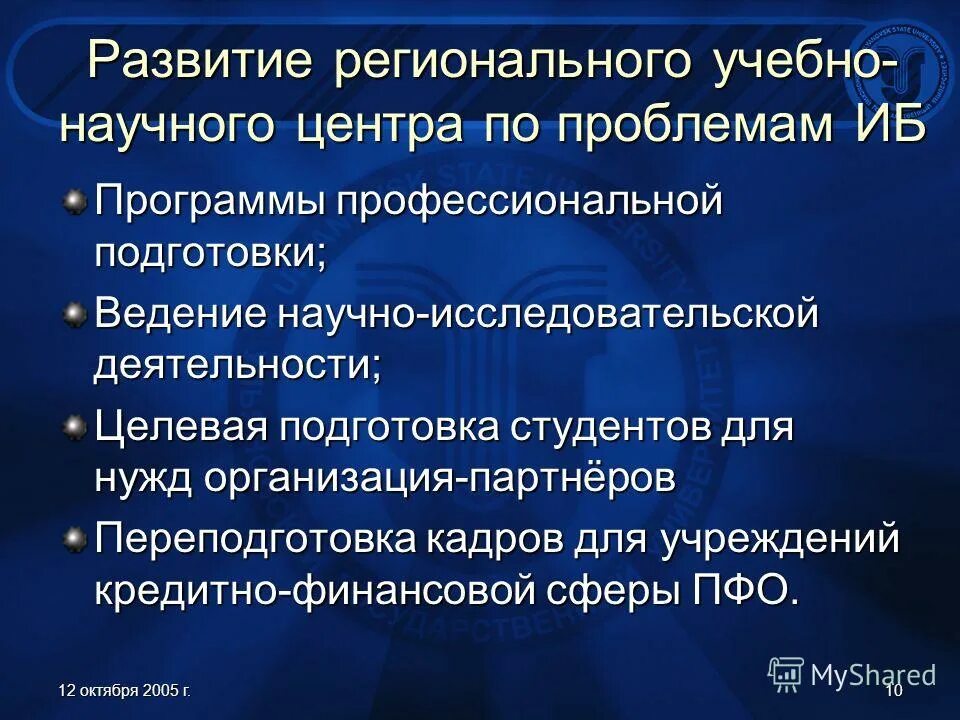 Развитие регионального учебно-научного центра по проблемам ИБ

Программы профессиональной подготовки;

Ведение научно-исследовательской деятельности;

Целевая подготовка студентов для нужд организация-партнёров

Переподготовка кадров для учреждений кредитно-финансовой сферы ПФО.

12 октября 2005 г.

MyShared

10